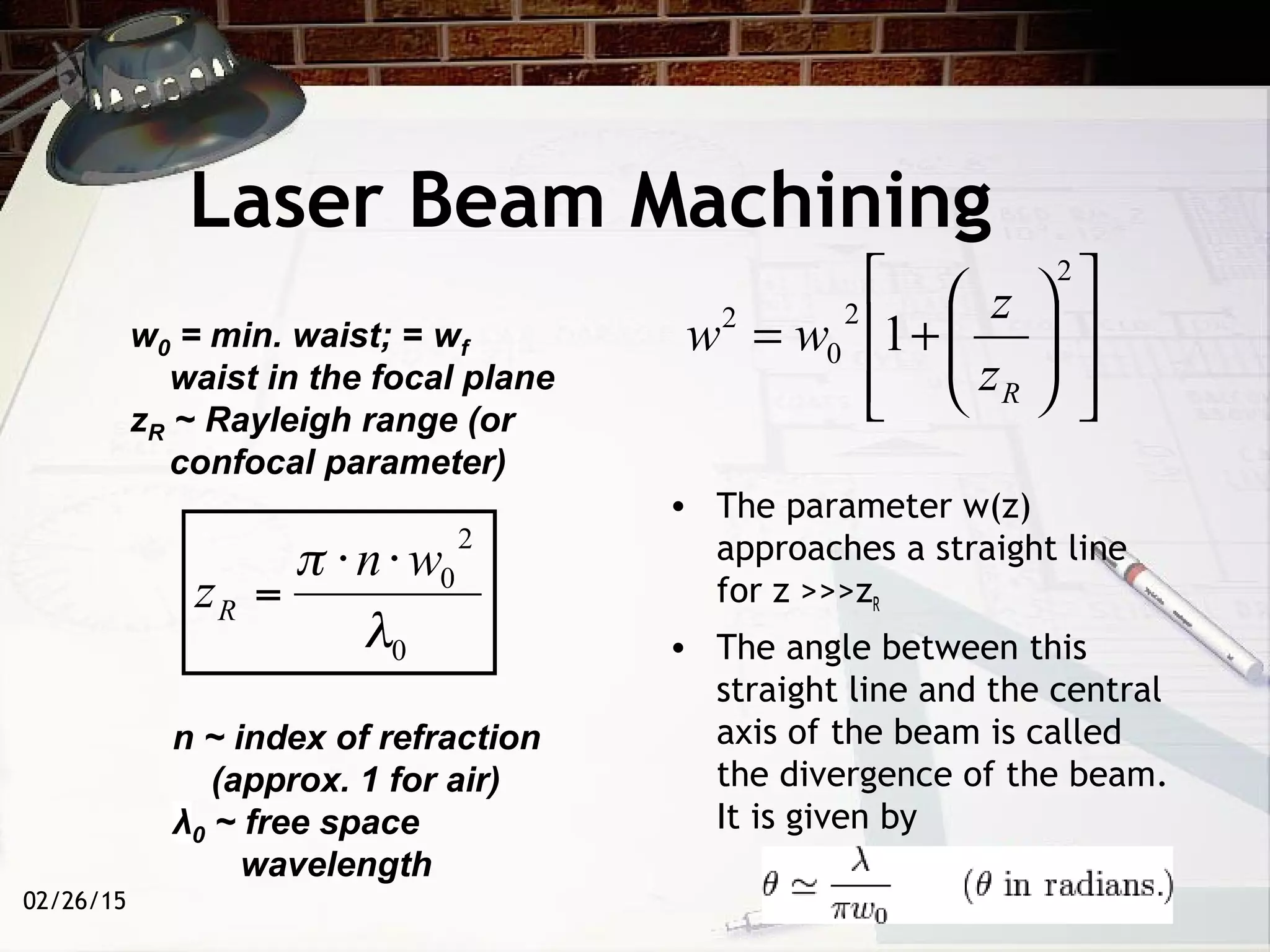 Laser Beam Machining

$w_0$ = min. waist; = $w_f$ waist in the focal plane
$z_R$ ~ Rayleigh range (or confocal parameter)

$z_R = \frac{\pi \cdot n \cdot w_0^2}{\lambda_0}$

n ~ index of refraction (approx. 1 for air)
$\lambda_0$ ~ free space wavelength

$w^2 = w_0^2\left[1+\left(\frac{z}{z_R}\right)^2\right]$

• The parameter w(z) approaches a straight line for z >>>$z_R$

• The angle between this straight line and the central axis of the beam is called the divergence of the beam. It is given by

$\theta \simeq \frac{\lambda}{\pi w_0}$ ($\theta$ in radians.)

02/26/15